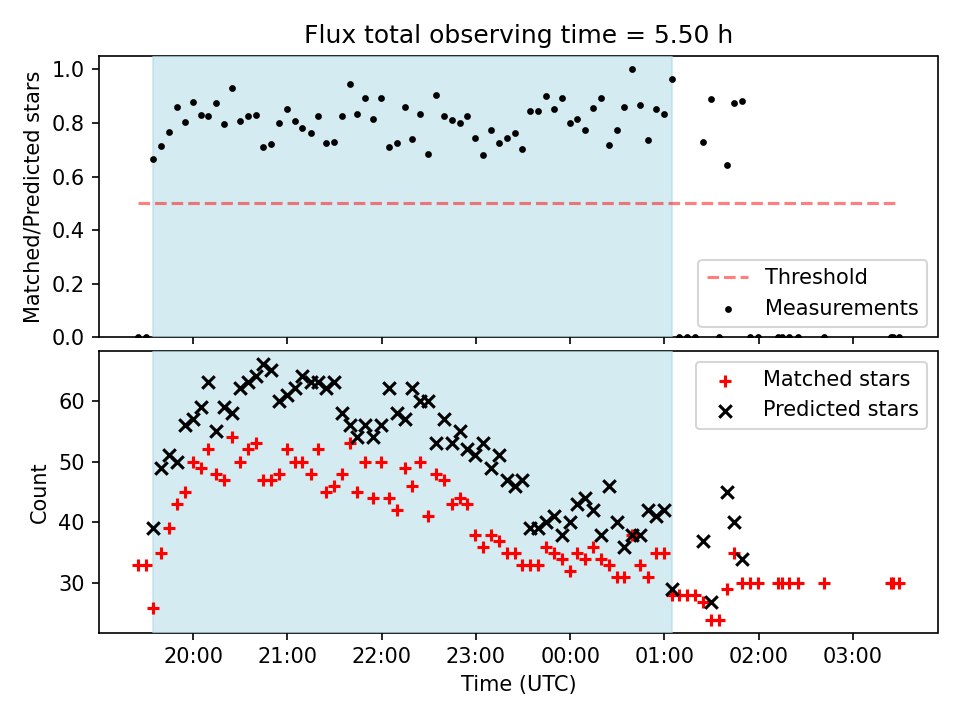 Flux total observing time = 5.50 h

Matched/Predicted stars

1.0
0.8
0.6
0.4
0.2
0.0

Threshold
Measurements

Count

60
50
40
30

Matched stars
Predicted stars

20:00
21:00
22:00
23:00
00:00
01:00
02:00
03:00

Time (UTC)